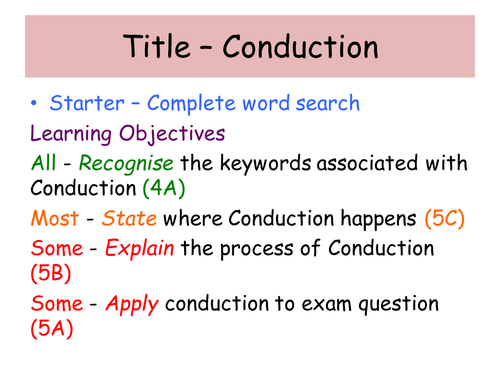 Title – Conduction

• Starter – Complete word search

Learning Objectives

All - Recognise the keywords associated with Conduction (4A)

Most - State where Conduction happens (5C)

Some - Explain the process of Conduction (5B)

Some - Apply conduction to exam question (5A)